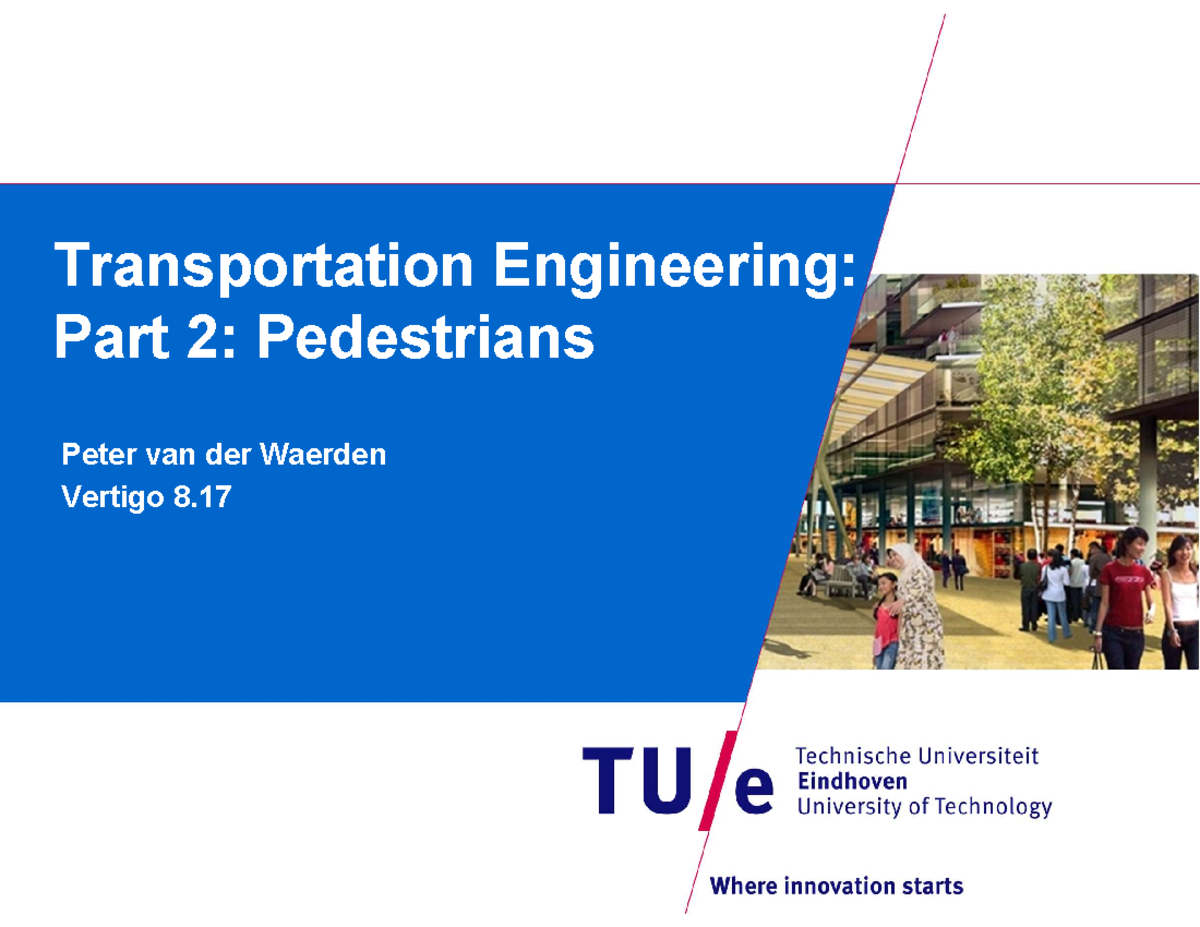 Transportation Engineering:
Part 2: Pedestrians

Peter van der Waerden
Vertigo 8.17

TU/e Technische Universiteit
Eindhoven
University of Technology

Where innovation starts